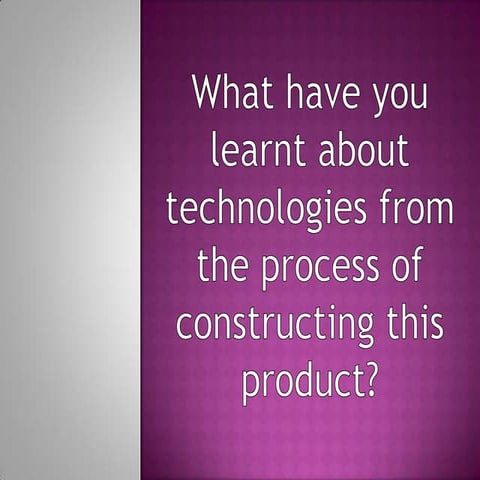 What have you learnt about technologies from the process of constructing this product?